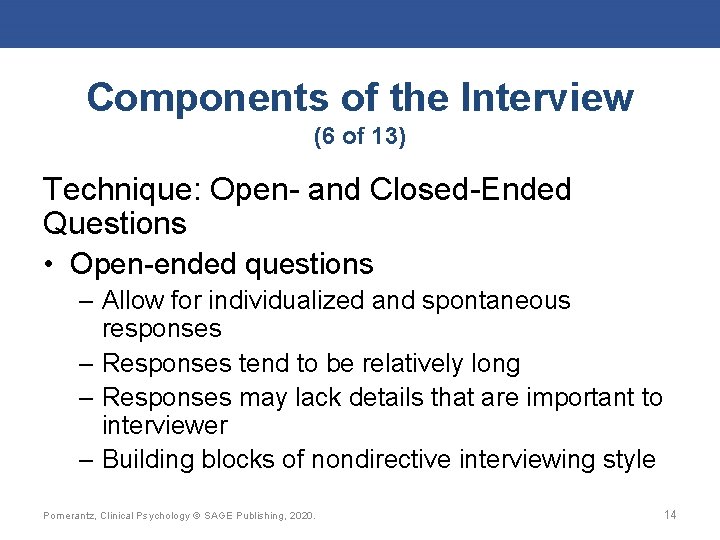 Components of the Interview
(6 of 13)

Technique: Open- and Closed-Ended Questions

• Open-ended questions
– Allow for individualized and spontaneous responses
– Responses tend to be relatively long
– Responses may lack details that are important to interviewer
– Building blocks of nondirective interviewing style

Pomerantz, Clinical Psychology © SAGE Publishing, 2020.

14